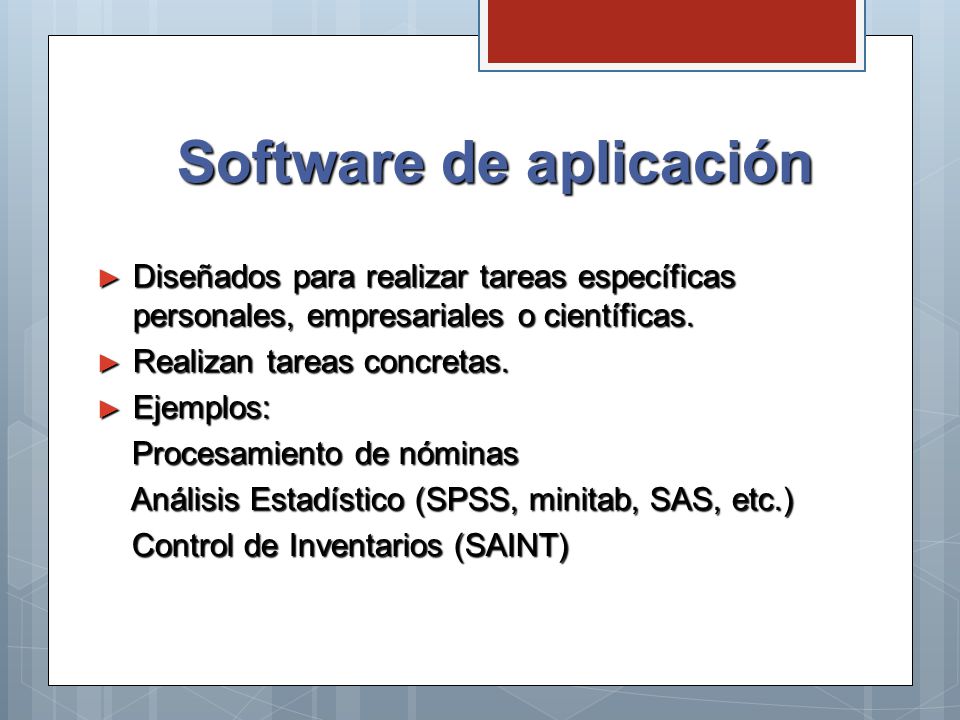 Software de aplicación

► Diseñados para realizar tareas específicas personales, empresariales o científicas.

► Realizan tareas concretas.

► Ejemplos:

Procesamiento de nóminas

Análisis Estadístico (SPSS, minitab, SAS, etc.)

Control de Inventarios (SAINT)